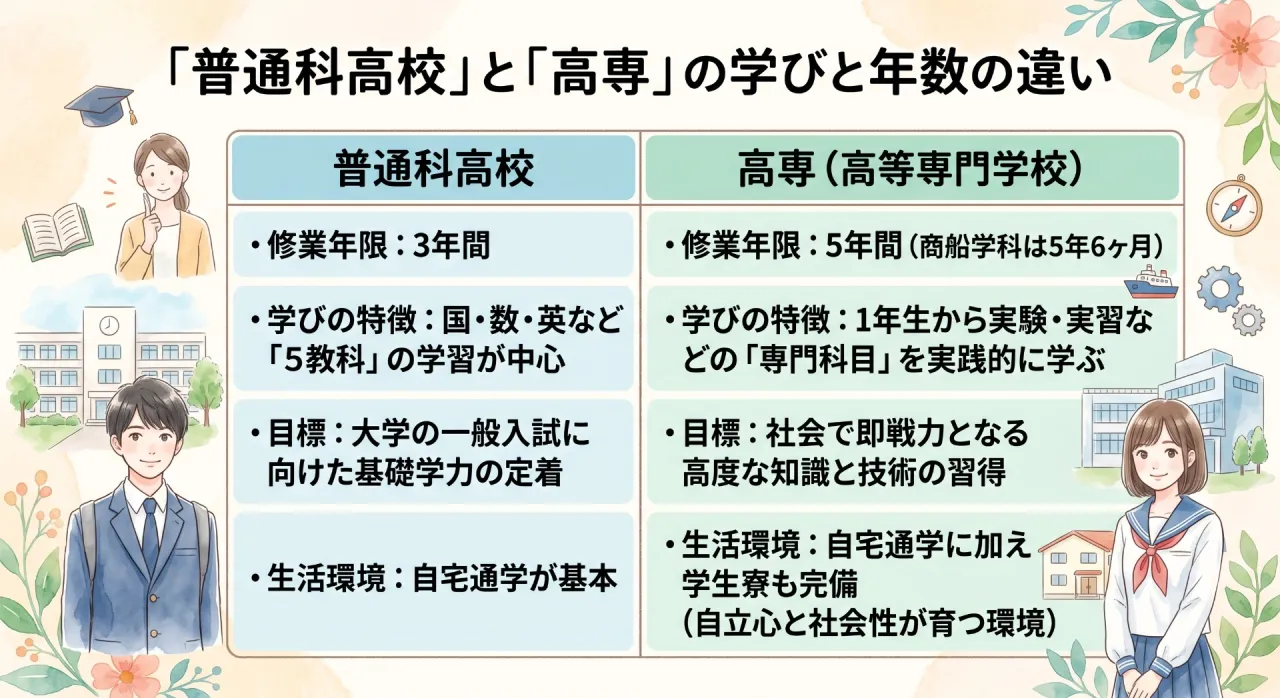 「普通科高校」と「高専」の学びと年数の違い

| 普通科高校 | 高専（高等専門学校） |
|---|---|
| ・修業年限：3年間 | ・修業年限：5年間（商船学科は5年6ヶ月） |
| ・学びの特徴：国・数・英など「5教科」の学習が中心 | ・学びの特徴：1年生から実験・実習などの「専門科目」を実践的に学ぶ |
| ・目標：大学の一般入試に向けた基礎学力の定着 | ・目標：社会で即戦力となる高度な知識と技術の習得 |
| ・生活環境：自宅通学が基本 | ・生活環境：自宅通学に加え学生寮も完備（自立心と社会性が育つ環境） |